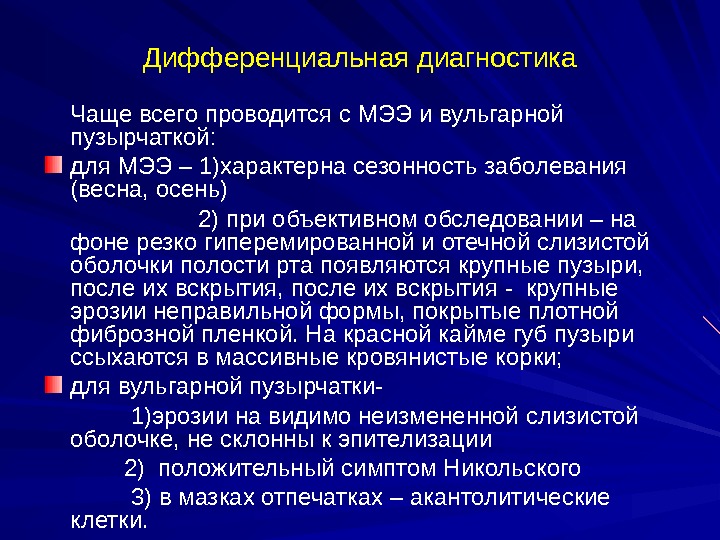 Дифференциальная диагностика

Чаще всего проводится с МЭЭ и вульгарной пузырчаткой:

для МЭЭ – 1)характерна сезонность заболевания (весна, осень)

2) при объективном обследовании – на фоне резко гиперемированной и отечной слизистой оболочки полости рта появляются крупные пузыри, после их вскрытия, после их вскрытия - крупные эрозии неправильной формы, покрытые плотной фиброзной пленкой. На красной кайме губ пузыри ссыхаются в массивные кровянистые корки;

для вульгарной пузырчатки-

1)эрозии на видимо неизмененной слизистой оболочке, не склонны к эпителизации

2) положительный симптом Никольского

3) в мазках отпечатках – акантолитические клетки.